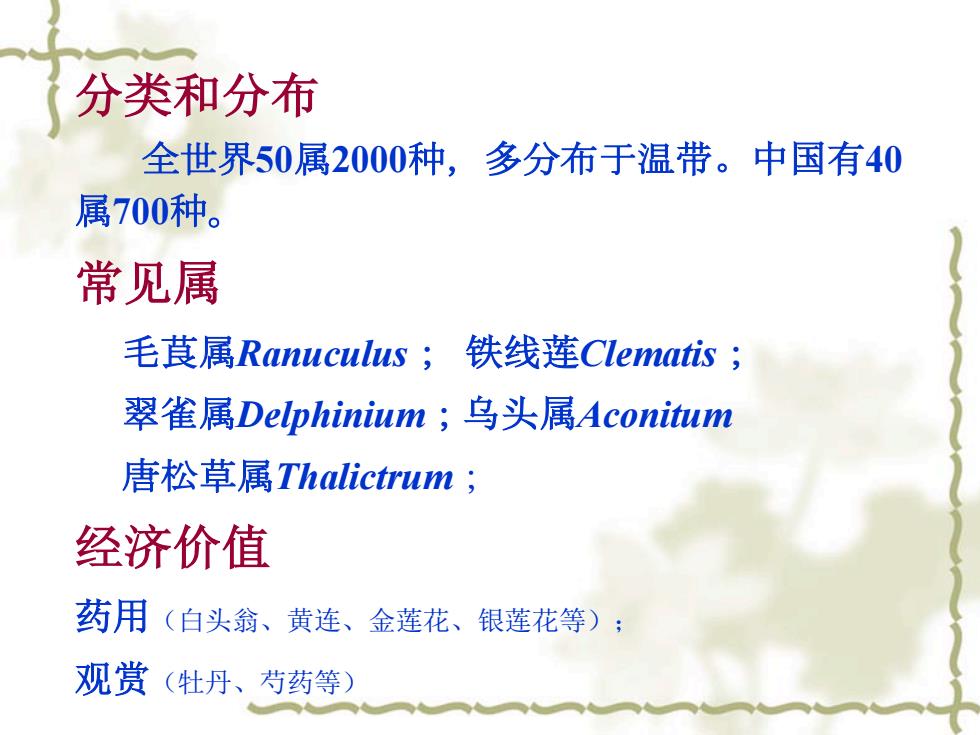 分类和分布

全世界50属2000种，多分布于温带。中国有40属700种。

常见属

毛茛属Ranuculus； 铁线莲Clematis；

翠雀属Delphinium；乌头属Aconitum

唐松草属Thalictrum；

经济价值

药用（白头翁、黄连、金莲花、银莲花等）；

观赏（牡丹、芍药等）